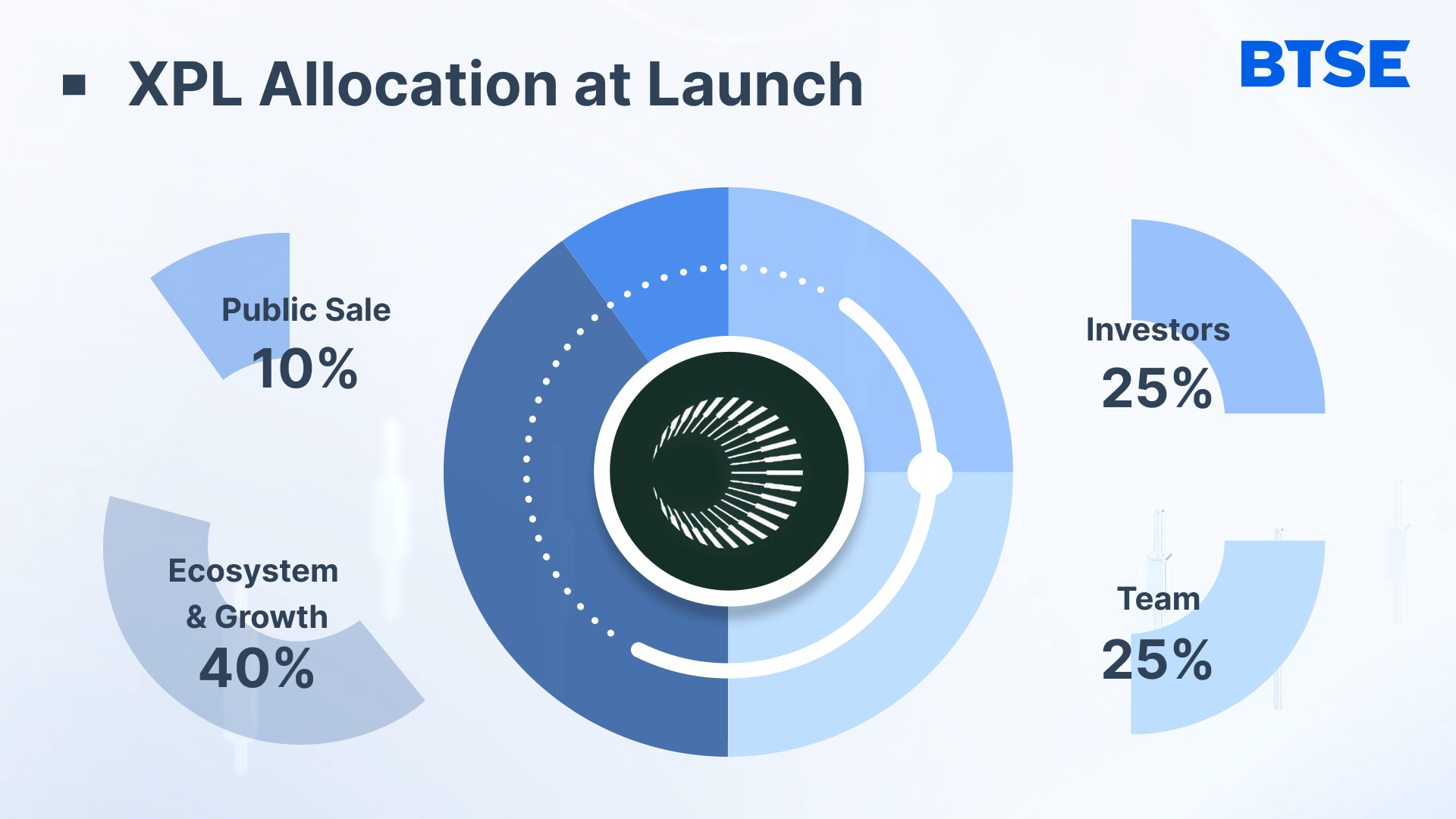 XPL Allocation at Launch

BTSE

Public Sale
10%

Ecosystem & Growth
40%

Investors
25%

Team
25%